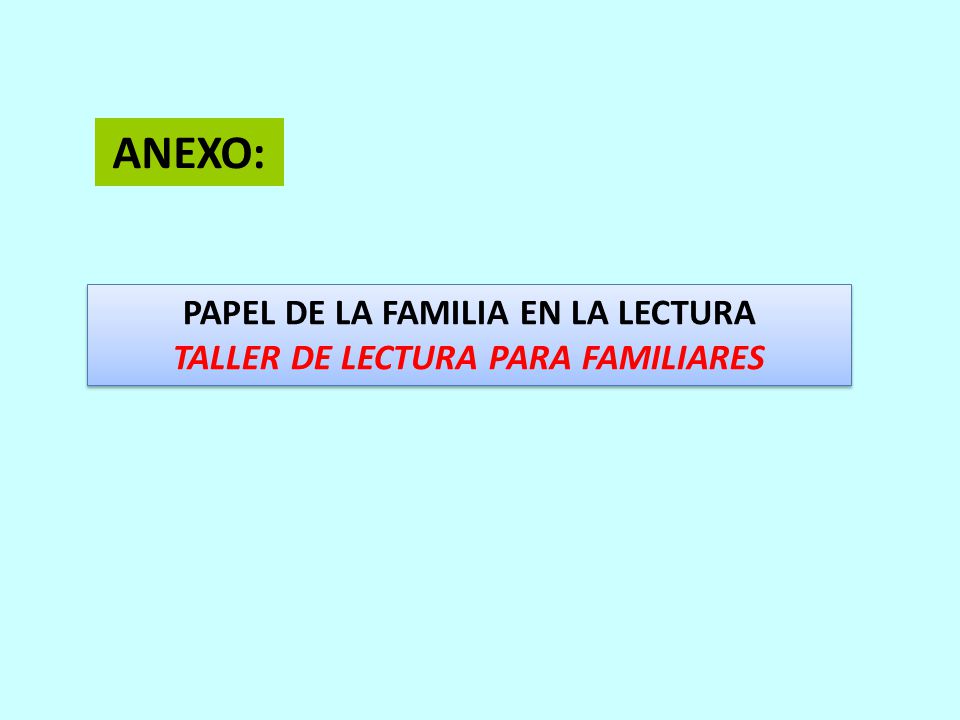 ANEXO:

PAPEL DE LA FAMILIA EN LA LECTURA
TALLER DE LECTURA PARA FAMILIARES